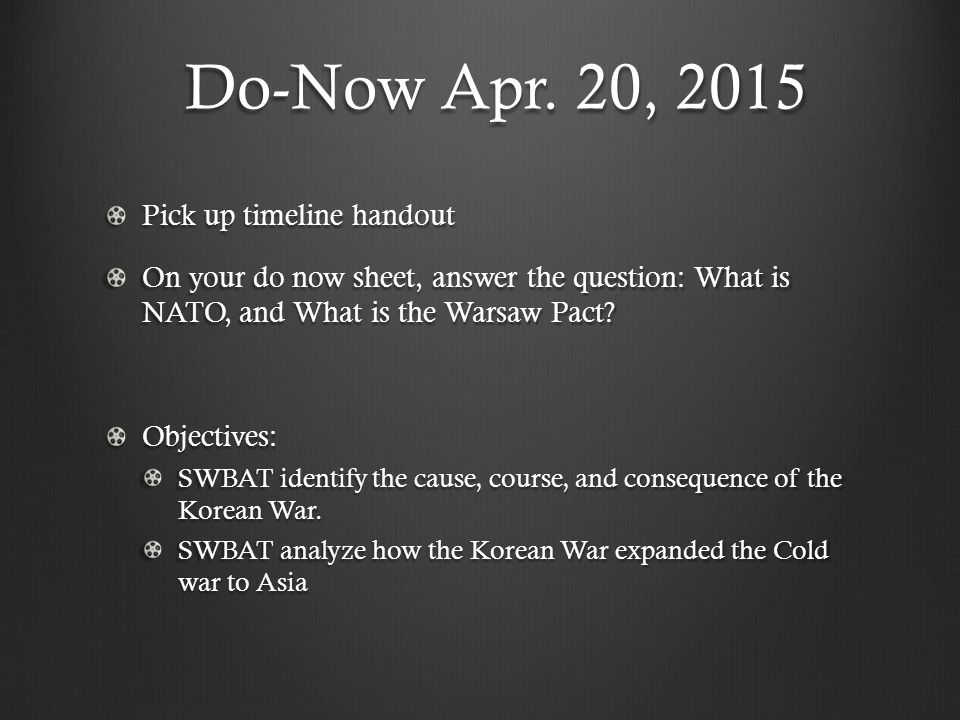 Do-Now Apr. 20, 2015

Pick up timeline handout

On your do now sheet, answer the question: What is NATO, and What is the Warsaw Pact?

Objectives:

SWBAT identify the cause, course, and consequence of the Korean War.

SWBAT analyze how the Korean War expanded the Cold war to Asia